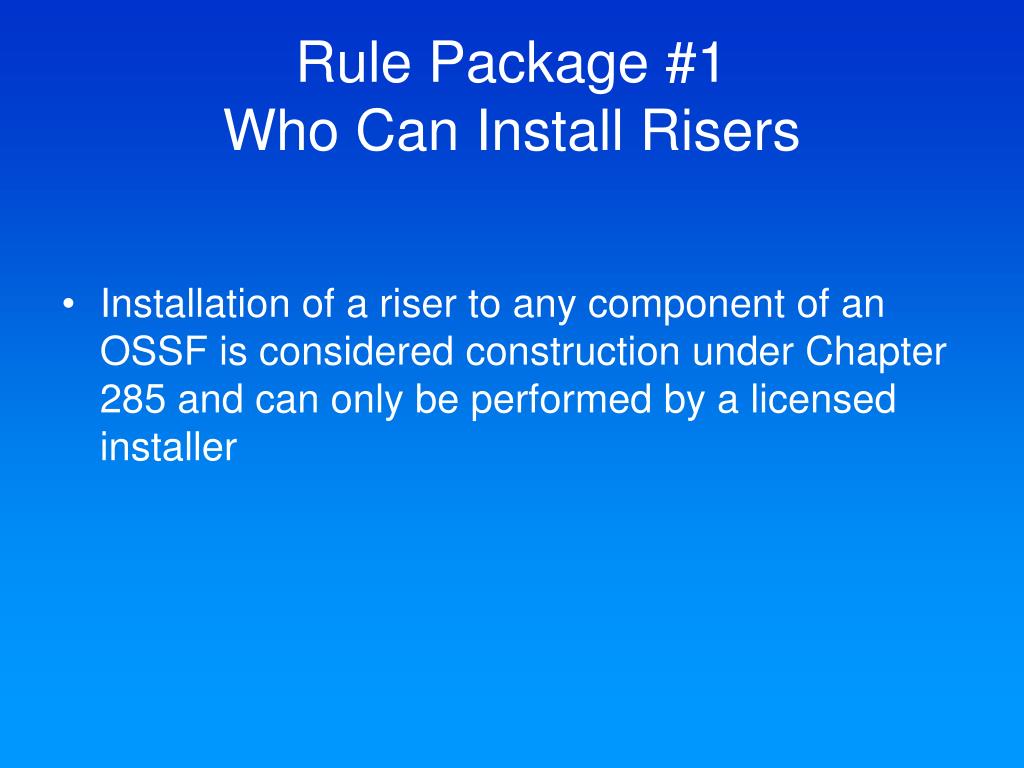 Rule Package #1
Who Can Install Risers

• Installation of a riser to any component of an OSSF is considered construction under Chapter 285 and can only be performed by a licensed installer